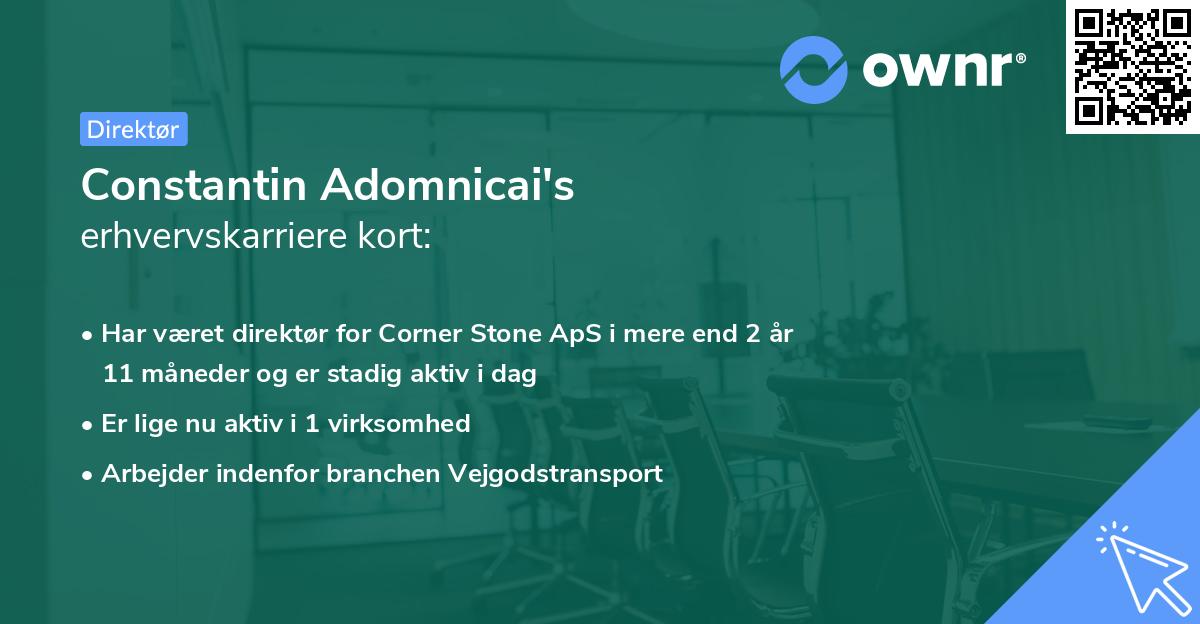 ownr®

Direktør

Constantin Adomnicai's
erhvervskarriere kort:

• Har været direktør for Corner Stone ApS i mere end 2 år 11 måneder og er stadig aktiv i dag
• Er lige nu aktiv i 1 virksomhed
• Arbejder indenfor branchen Vejgodstransport